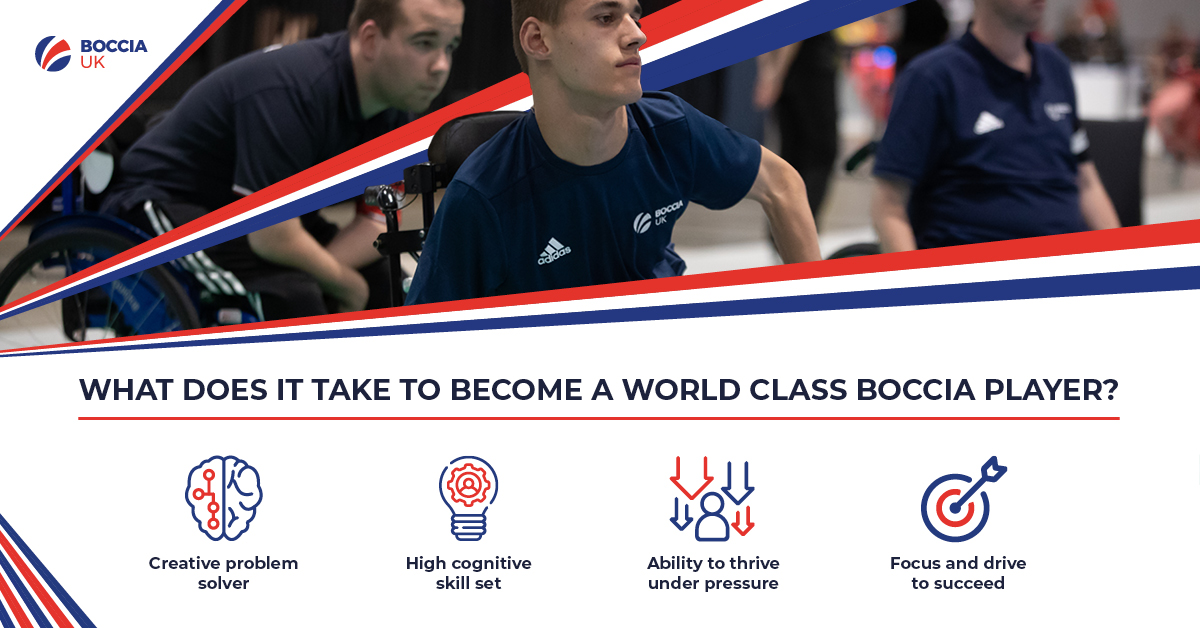 BOCCIA UK

BOCCIA UK

adidas

WHAT DOES IT TAKE TO BECOME A WORLD CLASS BOCCIA PLAYER?

Creative problem solver

High cognitive skill set

Ability to thrive under pressure

Focus and drive to succeed